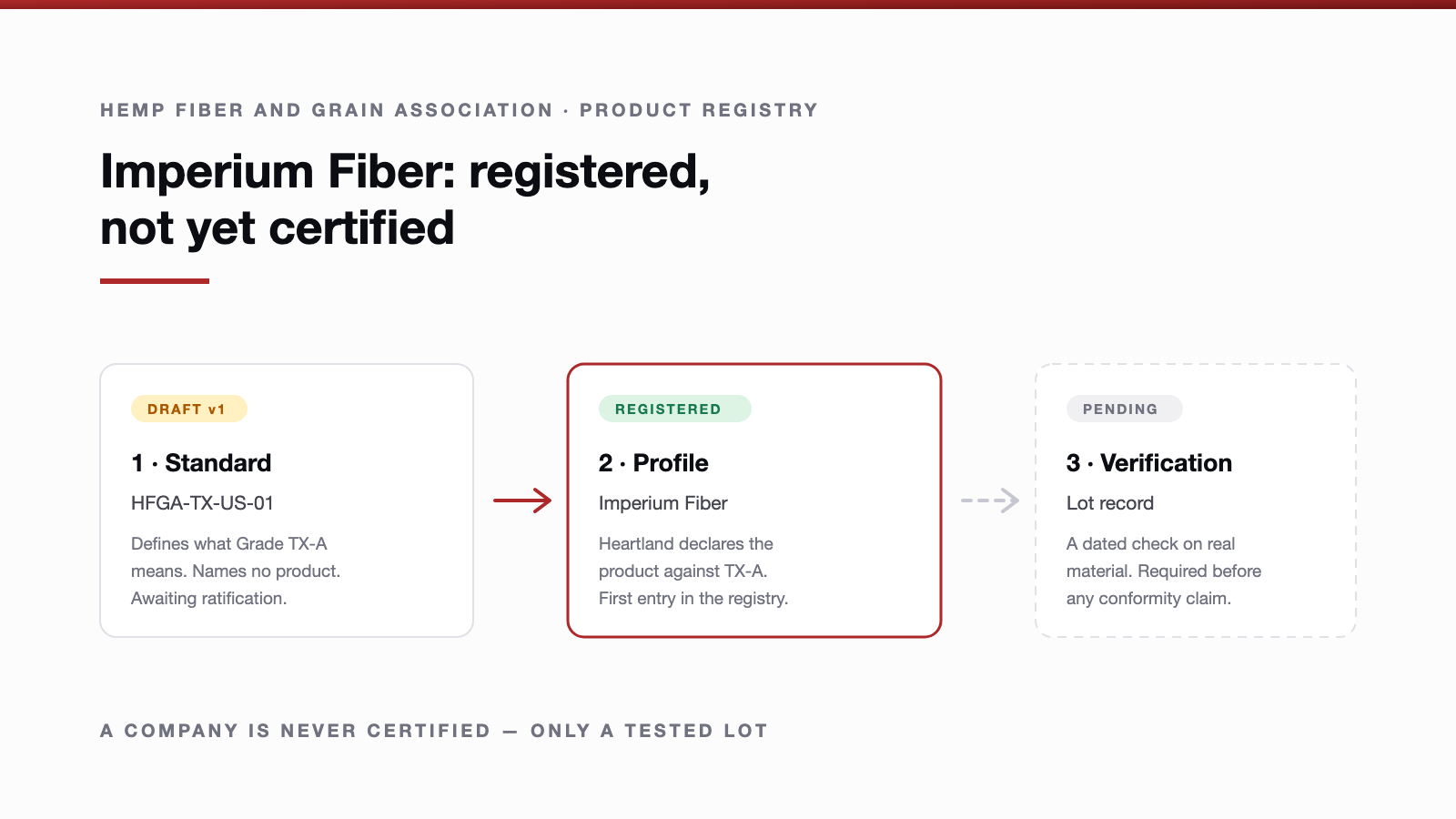 HEMP FIBER AND GRAIN ASSOCIATION · PRODUCT REGISTRY

Imperium Fiber: registered, not yet certified

DRAFT v1

1 · Standard

HFGA-TX-US-01

Defines what Grade TX-A means. Names no product. Awaiting ratification.

REGISTERED

2 · Profile

Imperium Fiber

Heartland declares the product against TX-A. First entry in the registry.

PENDING

3 · Verification

Lot record

A dated check on real material. Required before any conformity claim.

A COMPANY IS NEVER CERTIFIED — ONLY A TESTED LOT